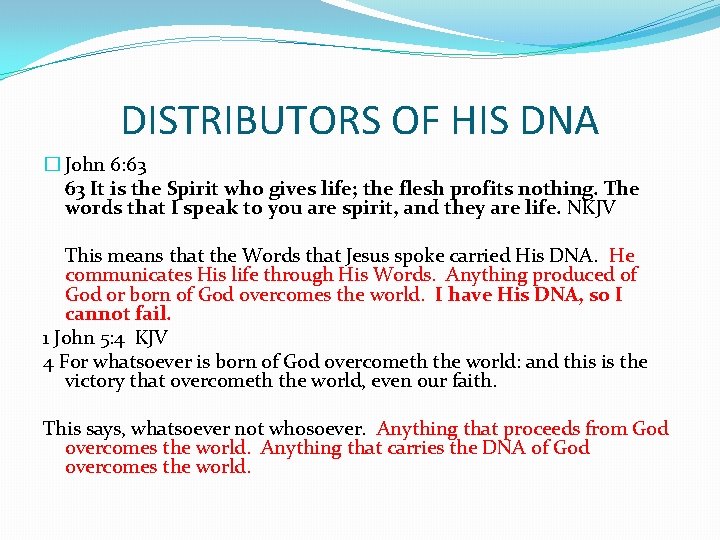 DISTRIBUTORS OF HIS DNA

John 6:63
63 It is the Spirit who gives life; the flesh profits nothing. The words that I speak to you are spirit, and they are life. NKJV

This means that the Words that Jesus spoke carried His DNA. He communicates His life through His Words. Anything produced of God or born of God overcomes the world. I have His DNA, so I cannot fail.

1 John 5:4 KJV
4 For whatsoever is born of God overcometh the world: and this is the victory that overcometh the world, even our faith.

This says, whatsoever not whosoever. Anything that proceeds from God overcomes the world. Anything that carries the DNA of God overcomes the world.